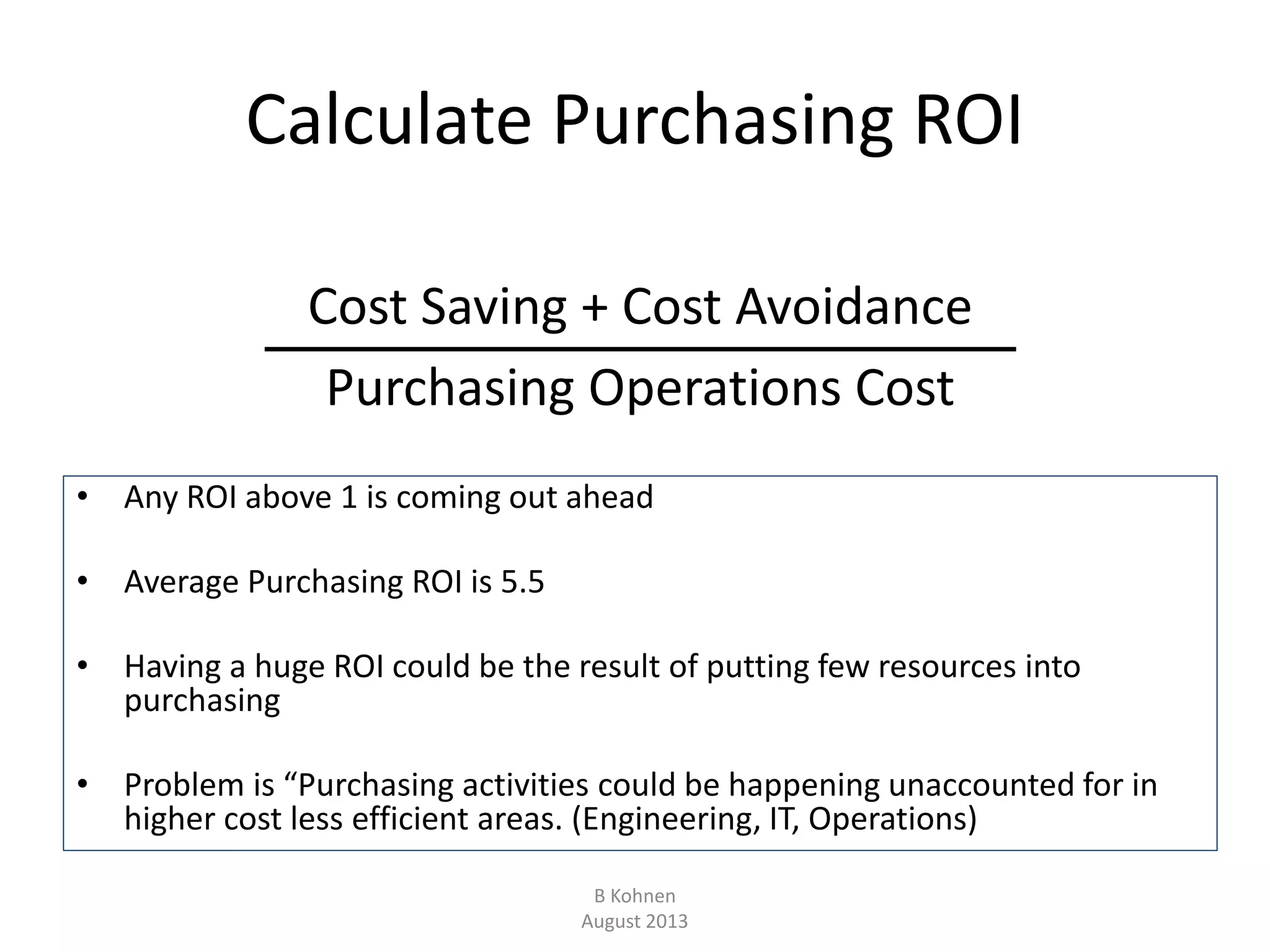 Calculate Purchasing ROI

$\frac{\text{Cost Saving + Cost Avoidance}}{\text{Purchasing Operations Cost}}$

• Any ROI above 1 is coming out ahead

• Average Purchasing ROI is 5.5

• Having a huge ROI could be the result of putting few resources into purchasing

• Problem is “Purchasing activities could be happening unaccounted for in higher cost less efficient areas. (Engineering, IT, Operations)

B Kohnen
August 2013